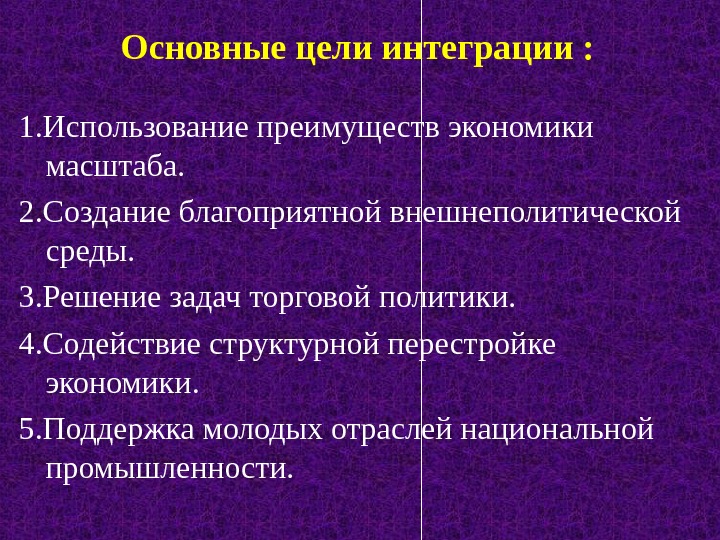 Основные цели интеграции :

1.Использование преимуществ экономики масштаба.

2.Создание благоприятной внешнеполитической среды.

3.Решение задач торговой политики.

4.Содействие структурной перестройке экономики.

5.Поддержка молодых отраслей национальной промышленности.